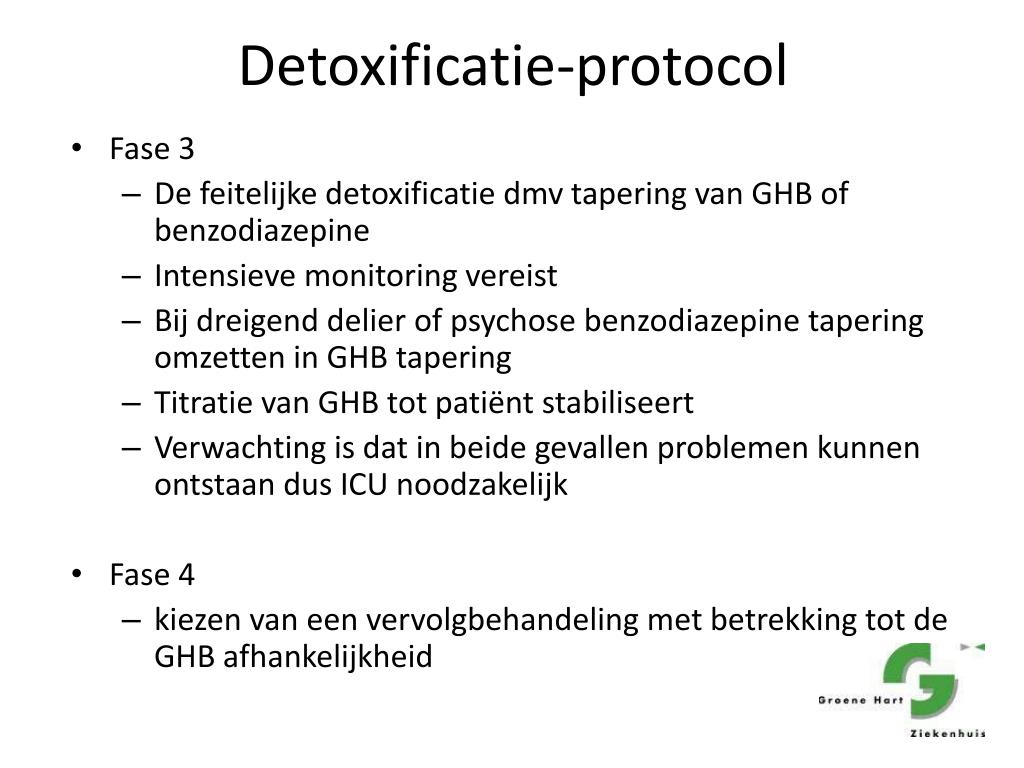 Detoxificatie-protocol

• Fase 3
– De feitelijke detoxificatie dmv tapering van GHB of benzodiazepine
– Intensieve monitoring vereist
– Bij dreigend delier of psychose benzodiazepine tapering omzetten in GHB tapering
– Titratie van GHB tot patiënt stabiliseert
– Verwachting is dat in beide gevallen problemen kunnen ontstaan dus ICU noodzakelijk

• Fase 4
– kiezen van een vervolgbehandeling met betrekking tot de GHB afhankelijkheid

Groene Hart
Ziekenhuis